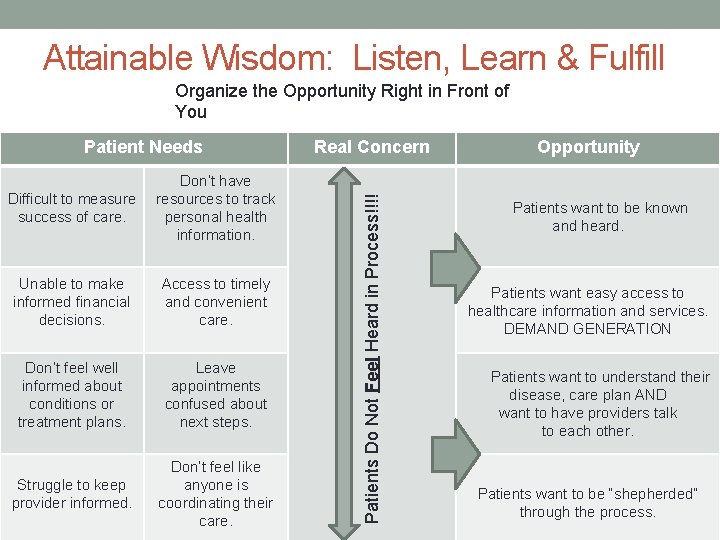 Attainable Wisdom: Listen, Learn & Fulfill

Organize the Opportunity Right in Front of You

| Patient Needs | | Real Concern | Opportunity |
|---|---|---|---|
| Difficult to measure success of care. | Don't have resources to track personal health information. | Patients Do Not Feel Heard in Process!!!! | Patients want to be known and heard. |
| Unable to make informed financial decisions. | Access to timely and convenient care. | | Patients want easy access to healthcare information and services. DEMAND GENERATION |
| Don't feel well informed about conditions or treatment plans. | Leave appointments confused about next steps. | | Patients want to understand their disease, care plan AND want to have providers talk to each other. |
| Struggle to keep provider informed. | Don't feel like anyone is coordinating their care. | | Patients want to be "shepherded" through the process. |